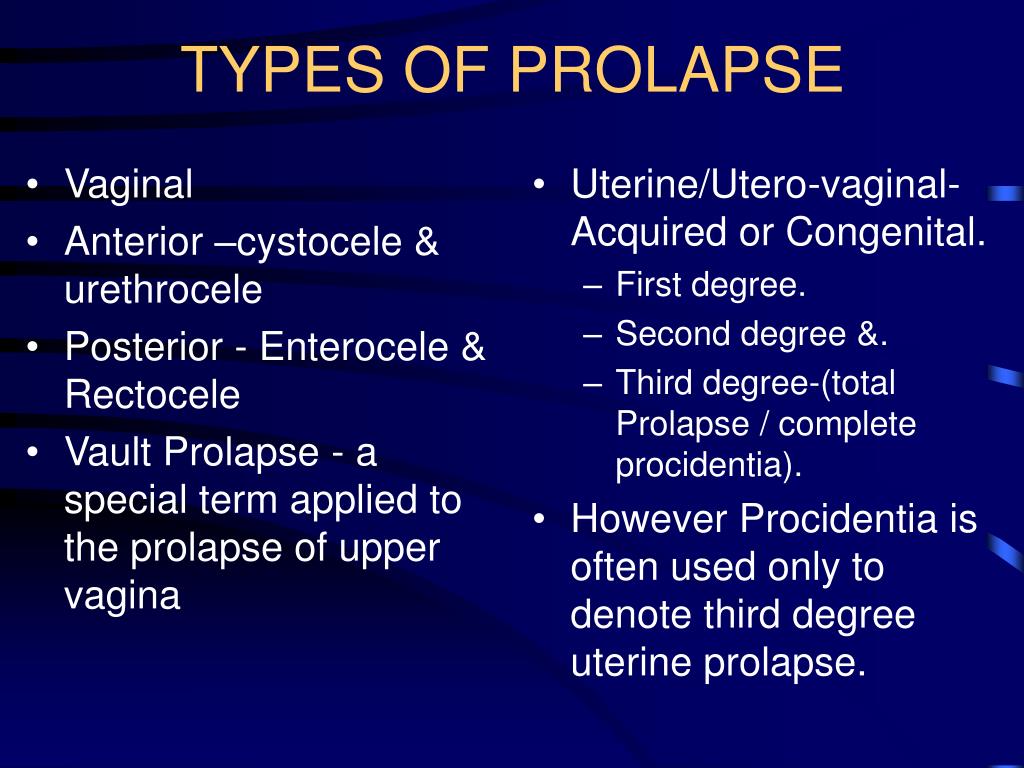 TYPES OF PROLAPSE

• Vaginal
• Anterior –cystocele & urethrocele
• Posterior - Enterocele & Rectocele
• Vault Prolapse - a special term applied to the prolapse of upper vagina

• Uterine/Utero-vaginal- Acquired or Congenital.
– First degree.
– Second degree &.
– Third degree-(total Prolapse / complete procidentia).
• However Procidentia is often used only to denote third degree uterine prolapse.